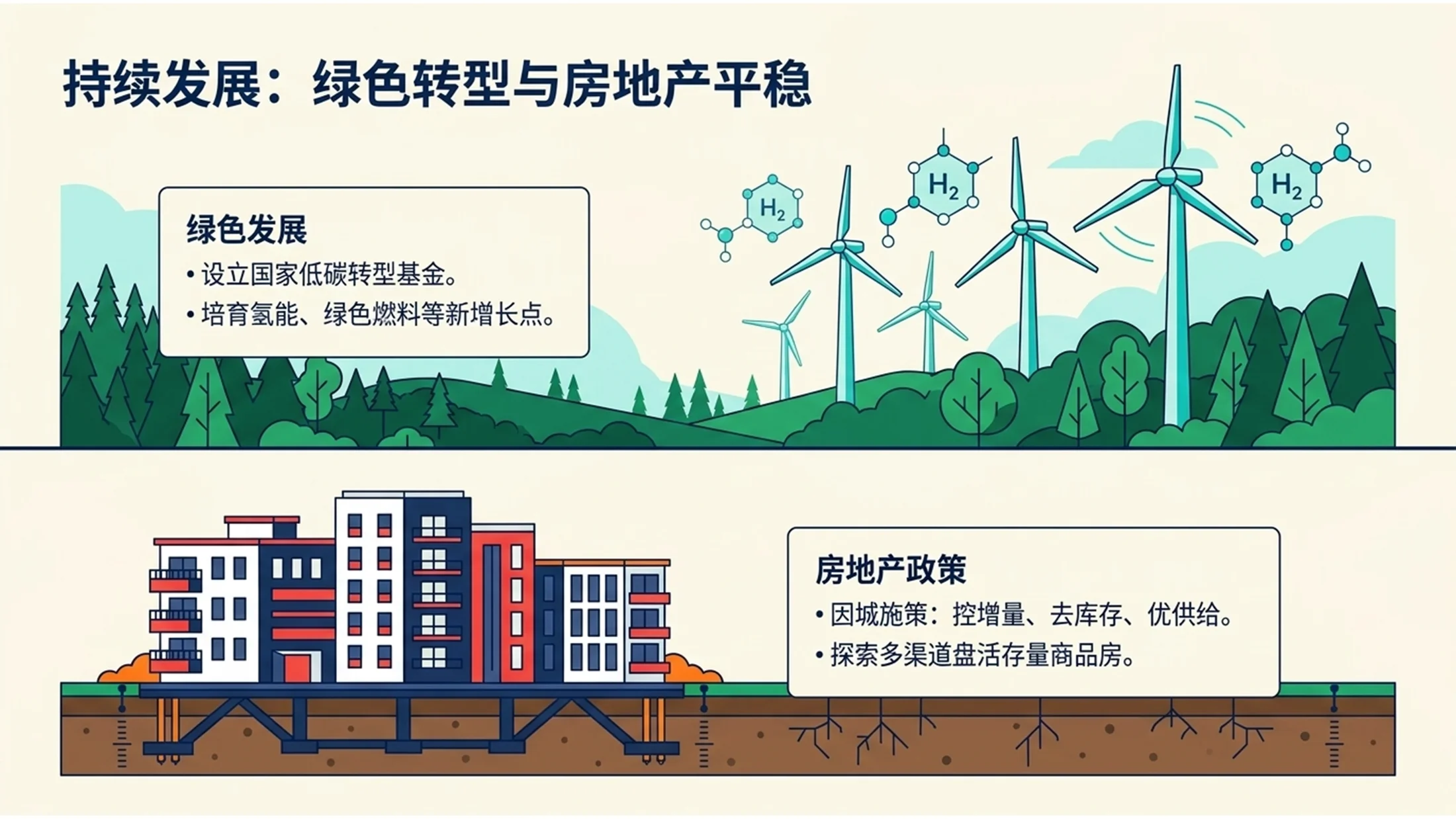 持续发展：绿色转型与房地产平稳

绿色发展

• 设立国家低碳转型基金。
• 培育氢能、绿色燃料等新增长点。

$H_2$

$H_2$

$H_2$

房地产政策

• 因城施策：控增量、去库存、优供给。
• 探索多渠道盘活存量商品房。